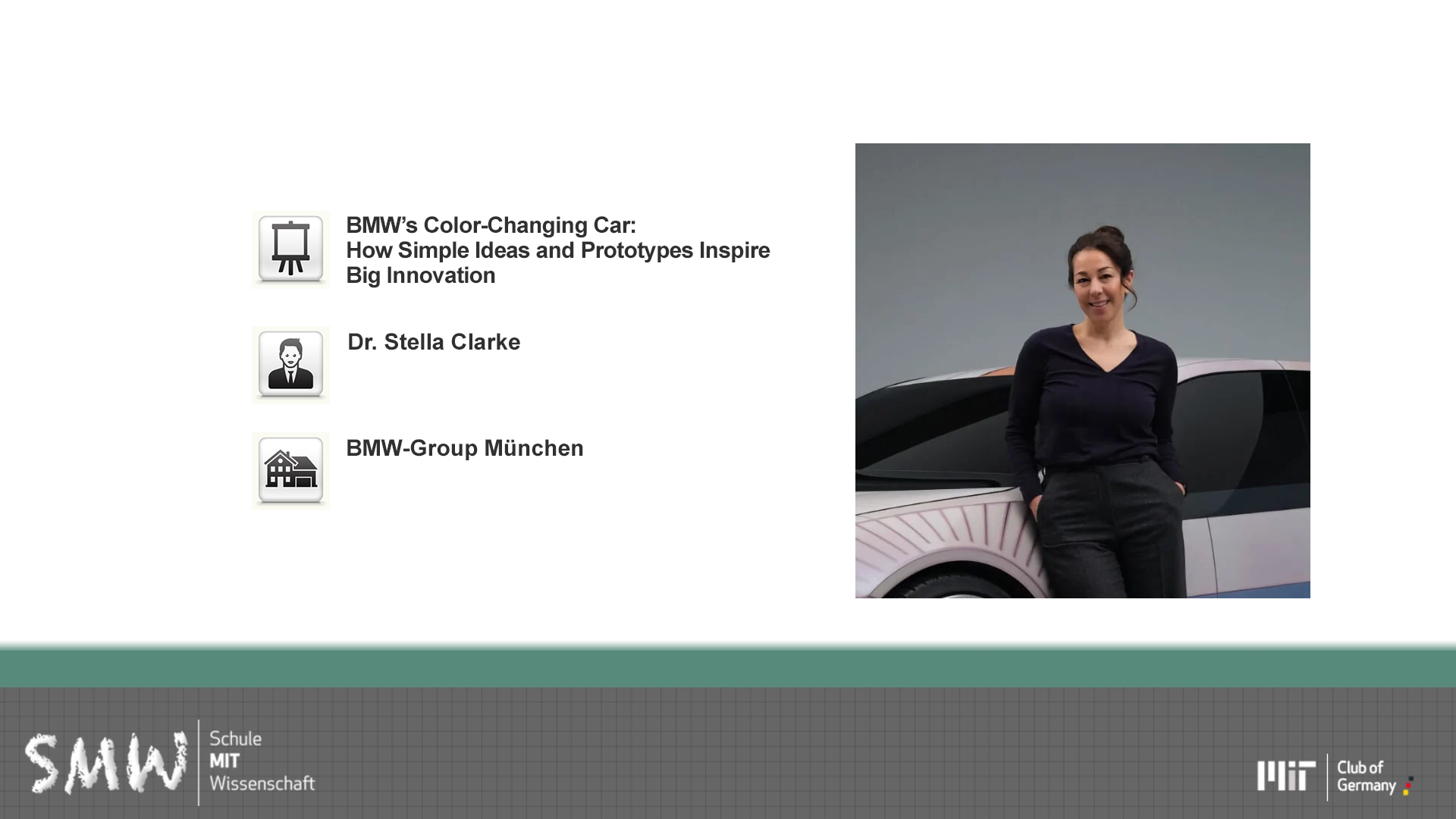 BMW's Color-Changing Car:
How Simple Ideas and Prototypes Inspire
Big Innovation

Dr. Stella Clarke

BMW-Group München

SMW Schule MIT Wissenschaft

MIT Club of Germany